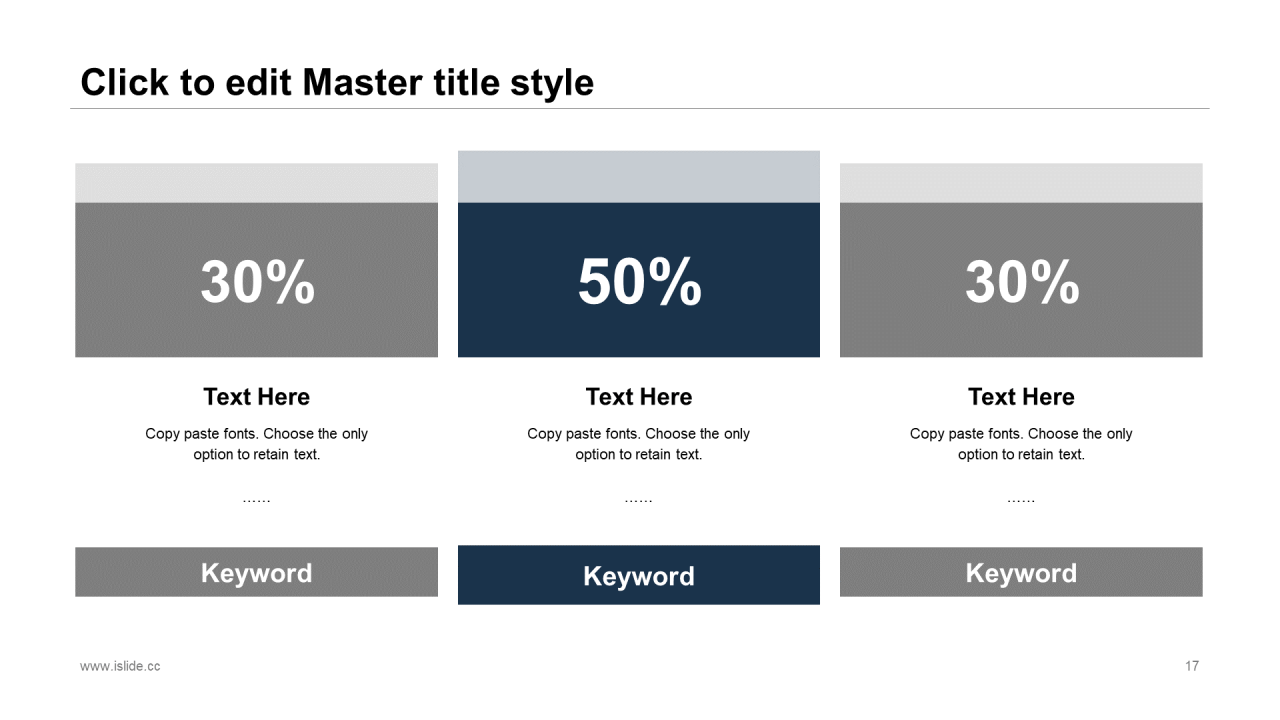 Click to edit Master title style

30%

Text Here

Copy paste fonts. Choose the only option to retain text.

……

Keyword

50%

Text Here

Copy paste fonts. Choose the only option to retain text.

……

Keyword

30%

Text Here

Copy paste fonts. Choose the only option to retain text.

……

Keyword

www.islide.cc

17